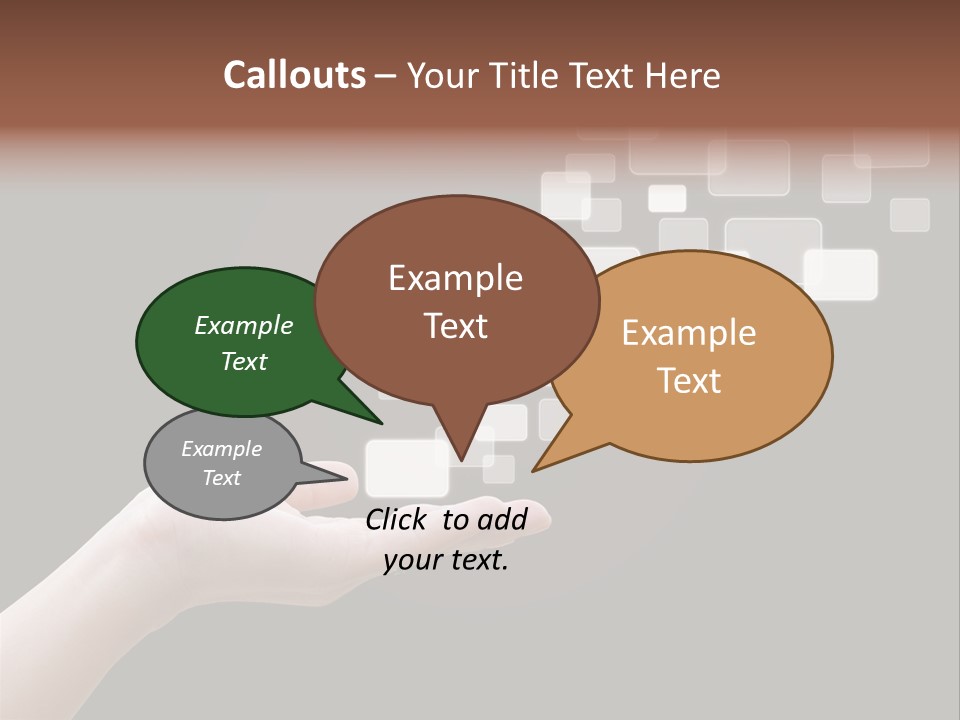 Callouts – Your Title Text Here

Example Text

Example Text

Example Text

Example Text

Click to add your text.